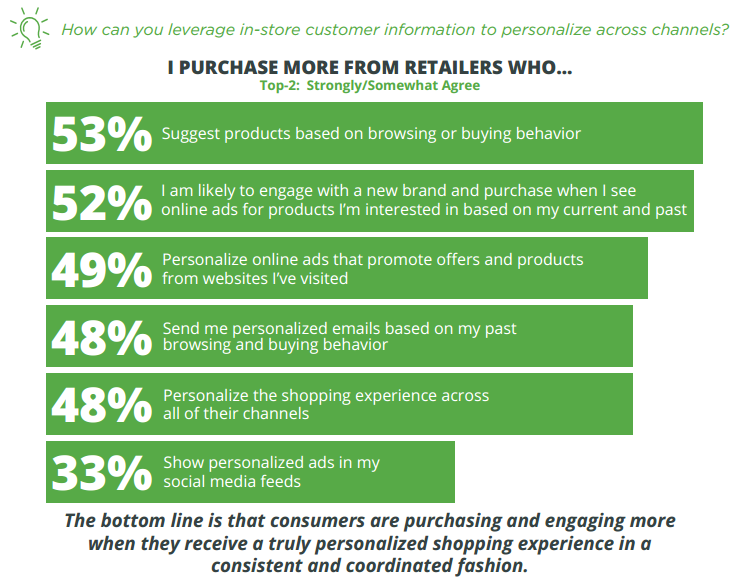 How can you leverage in-store customer information to personalize across channels?

I PURCHASE MORE FROM RETAILERS WHO...
Top-2: Strongly/Somewhat Agree

53% Suggest products based on browsing or buying behavior

52% I am likely to engage with a new brand and purchase when I see online ads for products I'm interested in based on my current and past

49% Personalize online ads that promote offers and products from websites I've visited

48% Send me personalized emails based on my past browsing and buying behavior

48% Personalize the shopping experience across all of their channels

33% Show personalized ads in my social media feeds

The bottom line is that consumers are purchasing and engaging more when they receive a truly personalized shopping experience in a consistent and coordinated fashion.